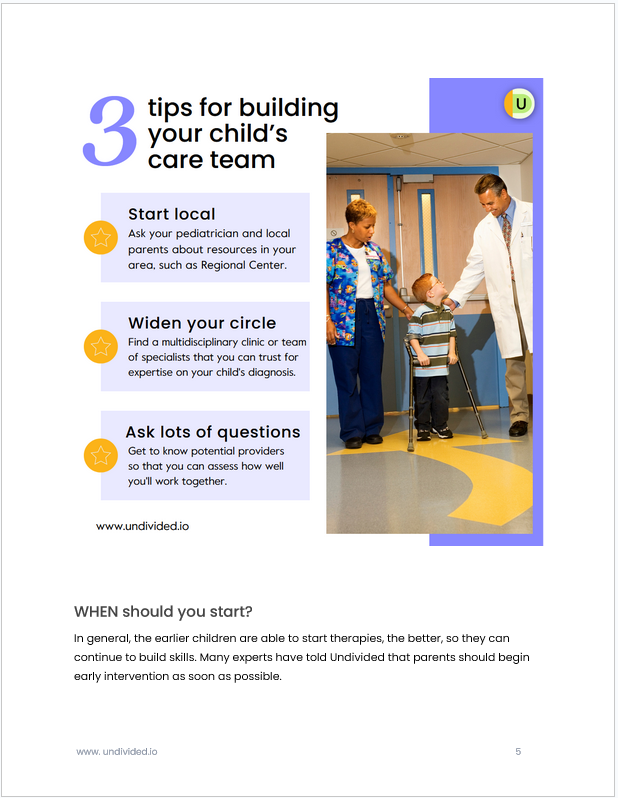 3 tips for building your child's care team

U

Start local
Ask your pediatrician and local parents about resources in your area, such as Regional Center.

Widen your circle
Find a multidisciplinary clinic or team of specialists that you can trust for expertise on your child's diagnosis.

Ask lots of questions
Get to know potential providers so that you can assess how well you'll work together.

www.undivided.io

WHEN should you start?

In general, the earlier children are able to start therapies, the better, so they can continue to build skills. Many experts have told Undivided that parents should begin early intervention as soon as possible.

www. undivided.io

5